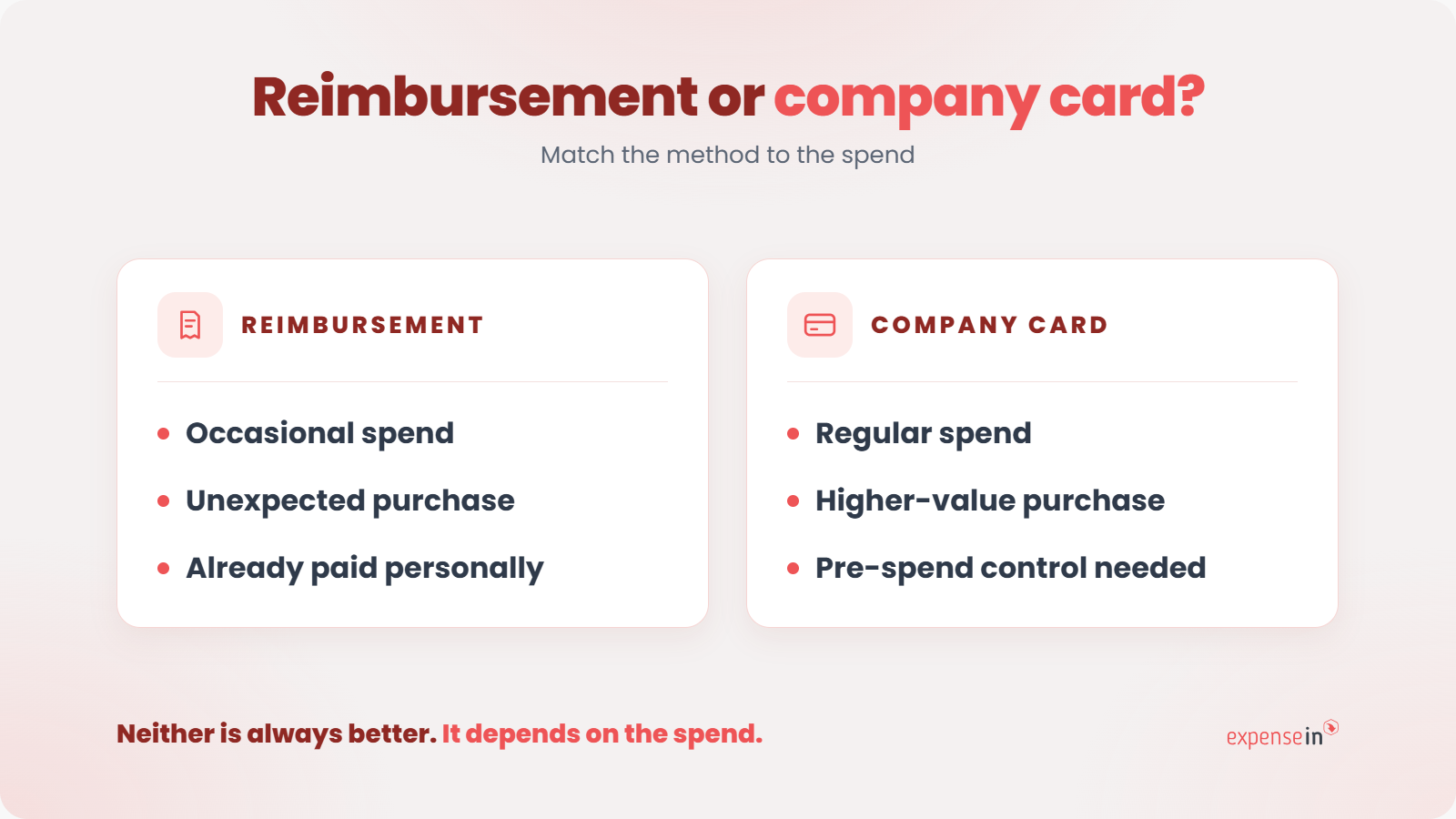 Reimbursement or company card?

Match the method to the spend

REIMBURSEMENT

• Occasional spend
• Unexpected purchase
• Already paid personally

COMPANY CARD

• Regular spend
• Higher-value purchase
• Pre-spend control needed

Neither is always better. It depends on the spend.

expensein